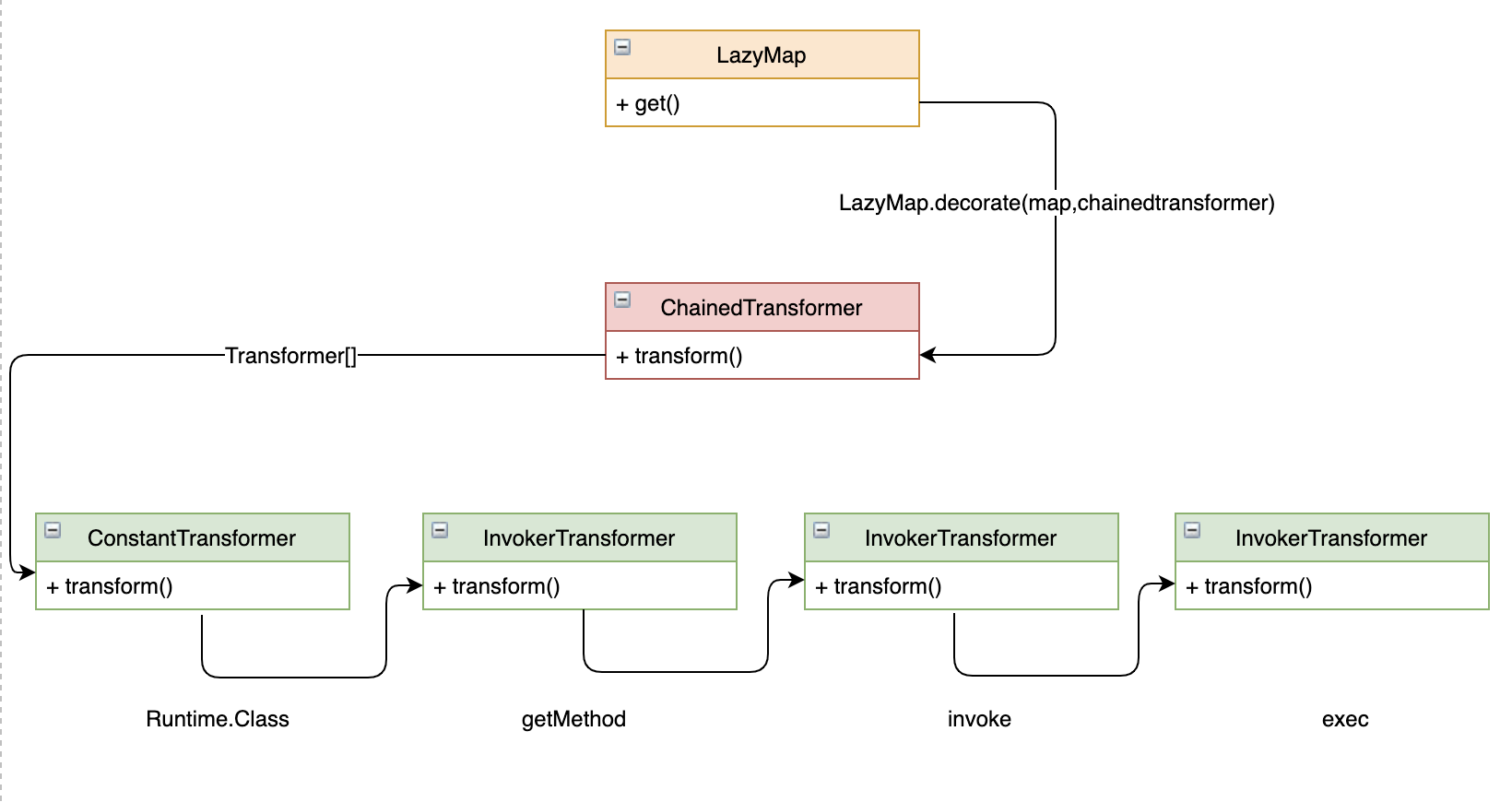 LazyMap

+ get()

LazyMap.decorate(map,chainedtransformer)

ChainedTransformer

+ transform()

Transformer[]

ConstantTransformer

+ transform()

InvokerTransformer

+ transform()

InvokerTransformer

+ transform()

InvokerTransformer

+ transform()

Runtime.Class

getMethod

invoke

exec